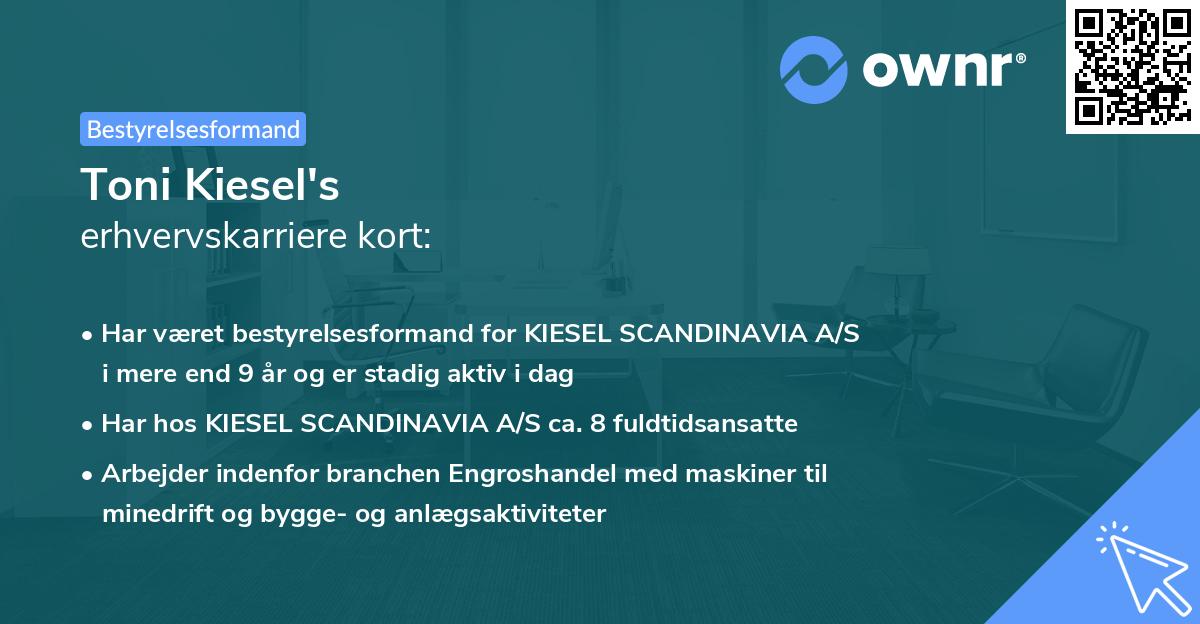 ownr®

Bestyrelsesformand

Toni Kiesel's
erhvervskarriere kort:

• Har været bestyrelsesformand for KIESEL SCANDINAVIA A/S i mere end 9 år og er stadig aktiv i dag

• Har hos KIESEL SCANDINAVIA A/S ca. 8 fuldtidsansatte

• Arbejder indenfor branchen Engroshandel med maskiner til minedrift og bygge- og anlægsaktiviteter